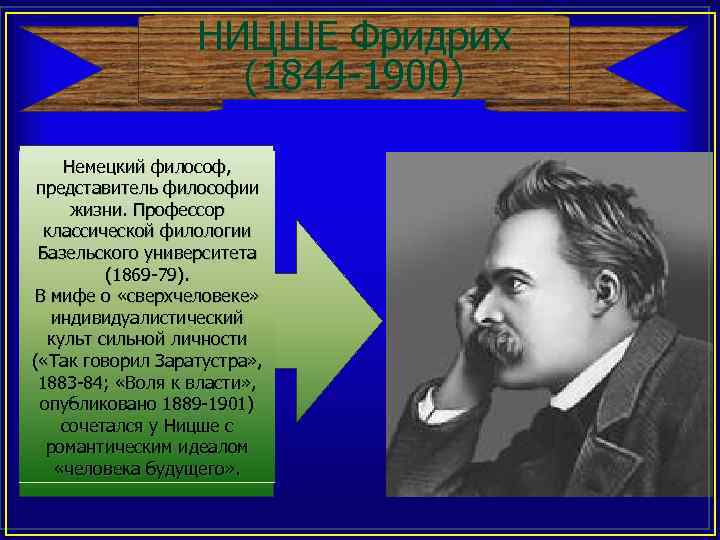 НИЦШЕ Фридрих
(1844-1900)

Немецкий философ, представитель философии жизни. Профессор классической филологии Базельского университета (1869-79).
В мифе о «сверхчеловеке» индивидуалистический культ сильной личности («Так говорил Заратустра», 1883-84; «Воля к власти», опубликовано 1889-1901) сочетался у Ницше с романтическим идеалом «человека будущего».